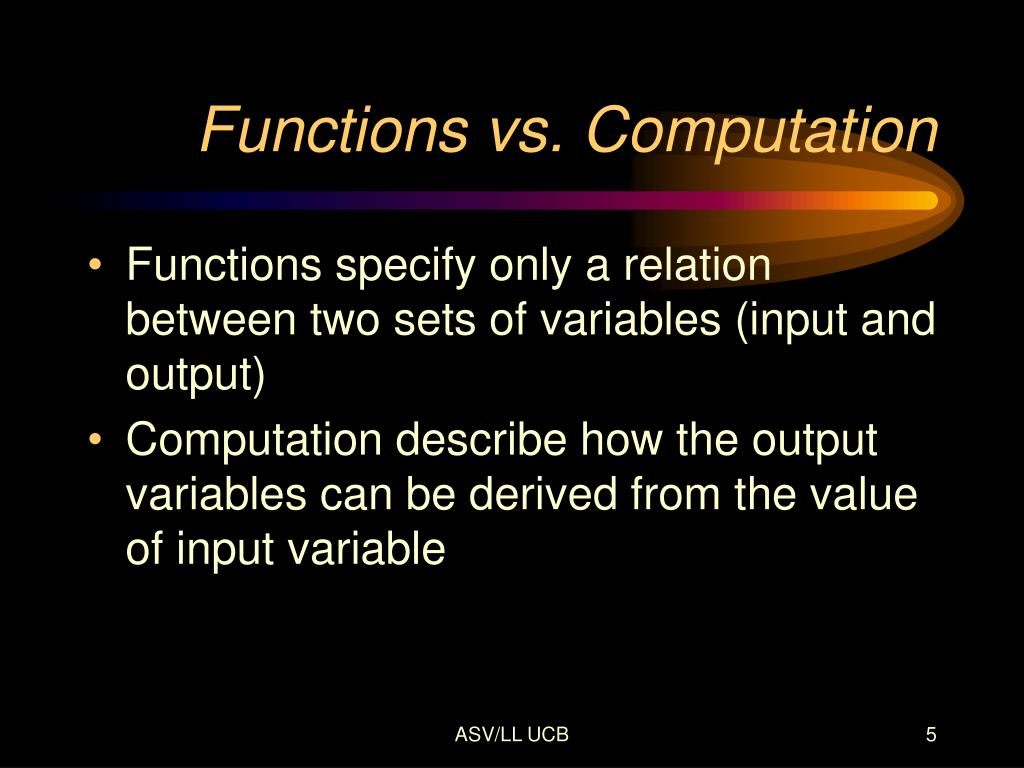 Functions vs. Computation

• Functions specify only a relation between two sets of variables (input and output)
• Computation describe how the output variables can be derived from the value of input variable

ASV/LL UCB

5